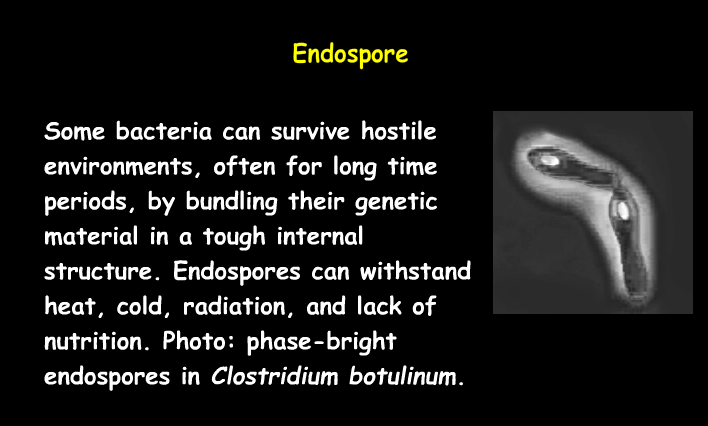 Endospore

Some bacteria can survive hostile environments, often for long time periods, by bundling their genetic material in a tough internal structure. Endospores can withstand heat, cold, radiation, and lack of nutrition. Photo: phase-bright endospores in Clostridium botulinum.